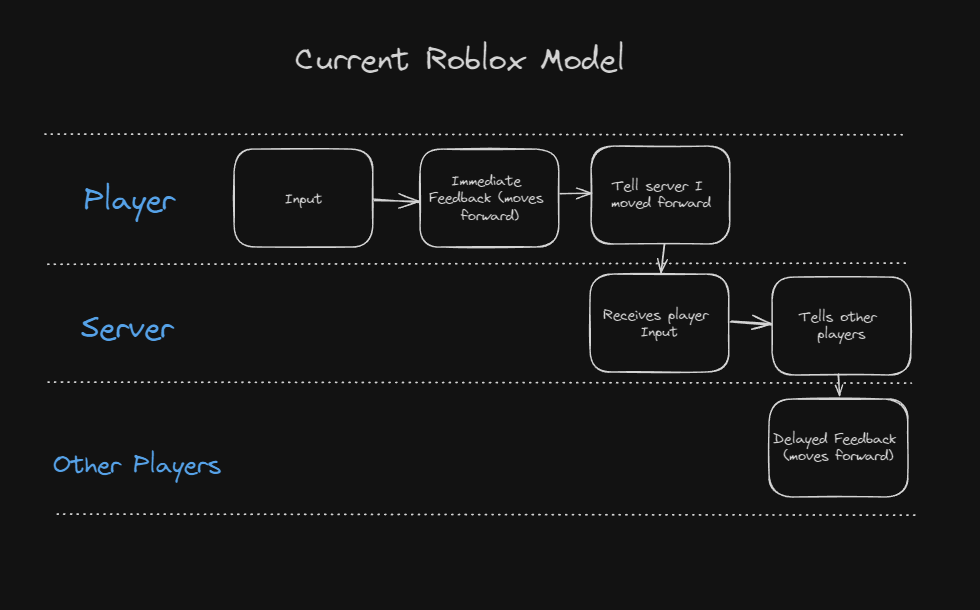 Current Roblox Model

Player

Input

Immediate Feedback (moves forward)

Tell server I moved forward

Server

Receives player Input

Tells other players

Other Players

Delayed Feedback (moves forward)